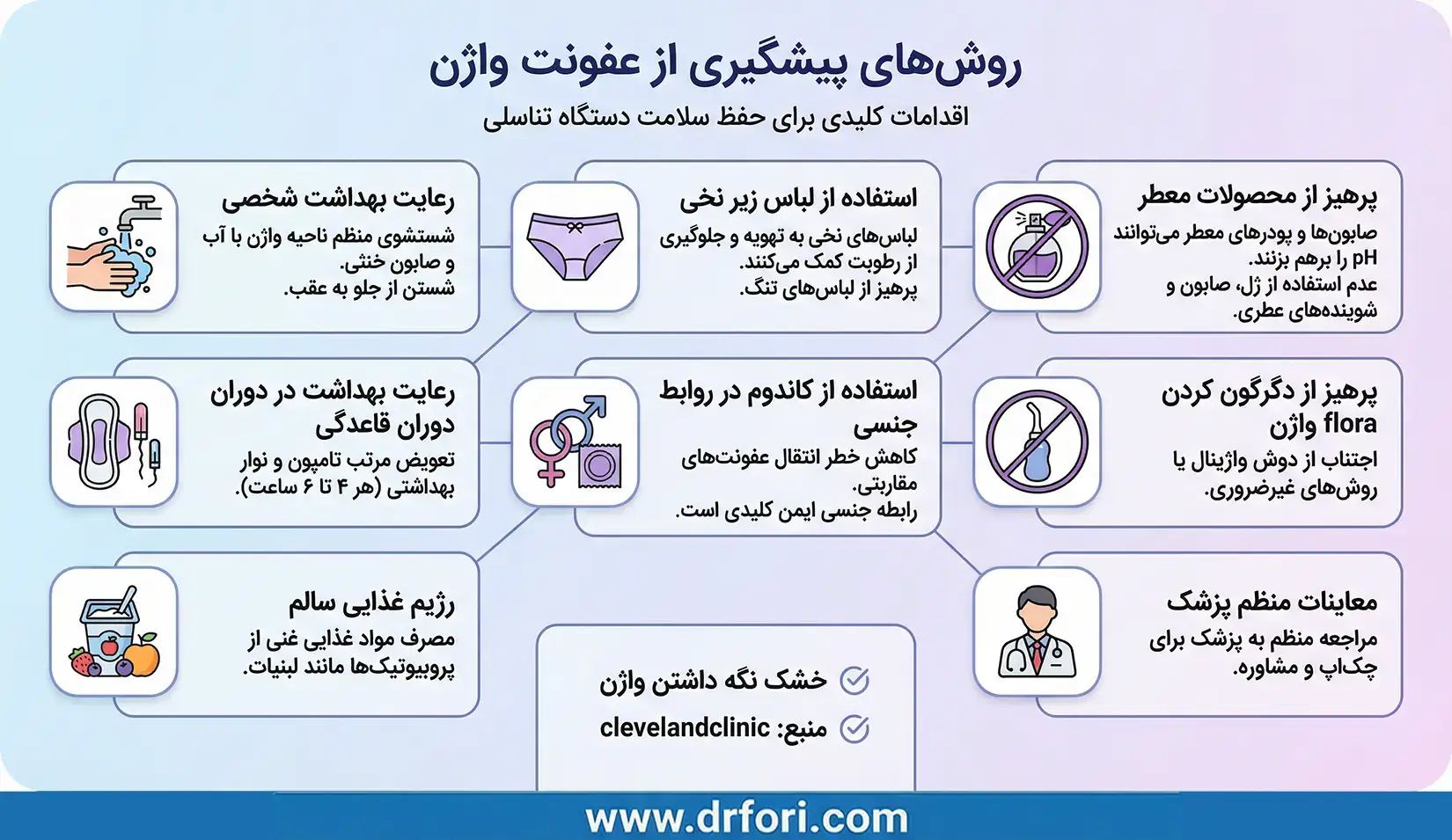 روش‌های پیشگیری از عفونت واژن

اقدامات کلیدی برای حفظ سلامت دستگاه تناسلی

پرهیز از محصولات معطر
صابون‌ها و پودرهای معطر می‌توانند pH را برهم بزنند.
عدم استفاده از ژل، صابون و شوینده‌های عطری.

استفاده از لباس زیر نخی
لباس‌های نخی به تهویه و جلوگیری از رطوبت کمک می‌کنند.
پرهیز از لباس‌های تنگ.

رعایت بهداشت شخصی
شستشوی منظم ناحیه واژن با آب و صابون خنثی.
شستن از جلو به عقب.

پرهیز از دگرگون کردن flora واژن
اجتناب از دوش واژینال یا روش‌های غیرضروری.

استفاده از کاندوم در روابط جنسی
کاهش خطر انتقال عفونت‌های مقاربتی.
رابطه جنسی ایمن کلیدی است.

رعایت بهداشت در دوران دوران قاعدگی
تعویض مرتب تامپون و نوار بهداشتی (هر ۴ تا ۶ ساعت).

معاینات منظم پزشک
مراجعه منظم به پزشک برای چکاپ و مشاوره.

خشک نگه داشتن واژن
منبع: clevelandclinic

رژیم غذایی سالم
مصرف مواد غذایی غنی از پروبیوتیک‌ها مانند لبنیات.

www.drfori.com